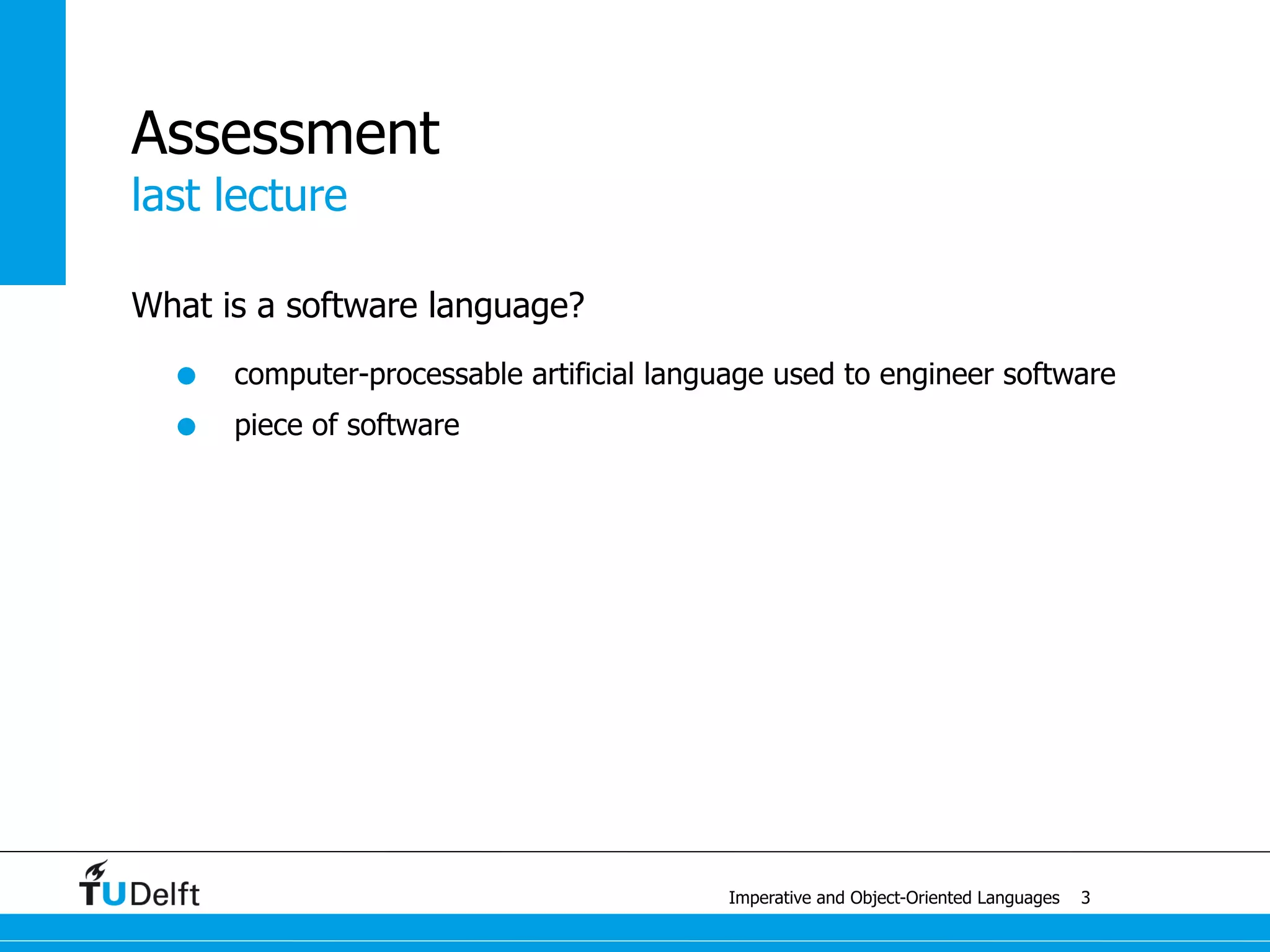 Assessment
last lecture

What is a software language?

- computer-processable artificial language used to engineer software
- piece of software

TUDelft

Imperative and Object-Oriented Languages 3